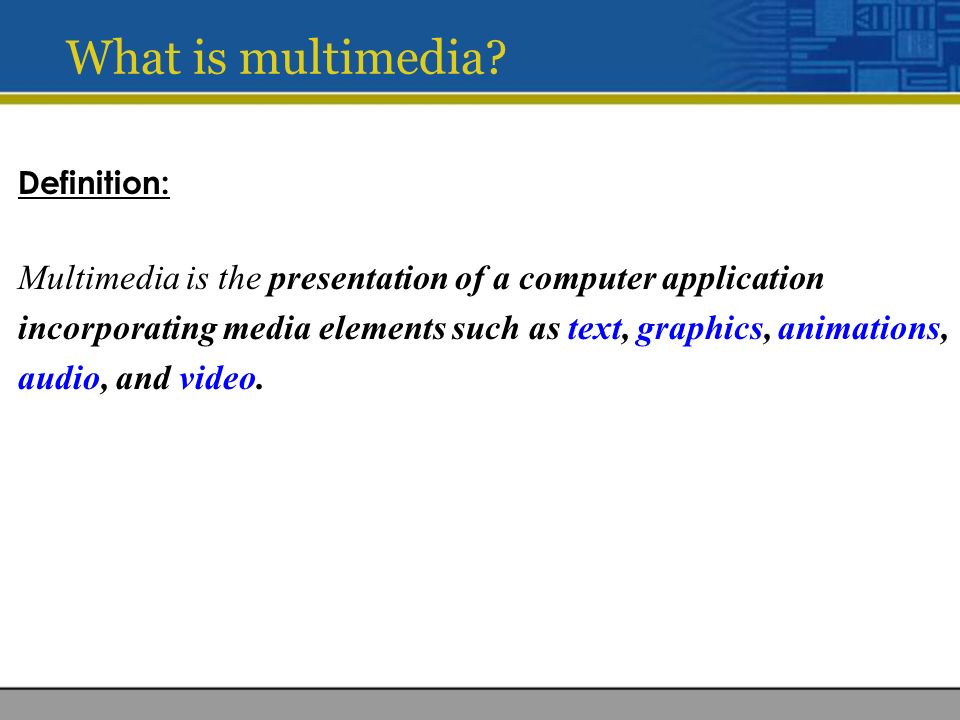 What is multimedia?

Definition:

Multimedia is the presentation of a computer application incorporating media elements such as text, graphics, animations, audio, and video.